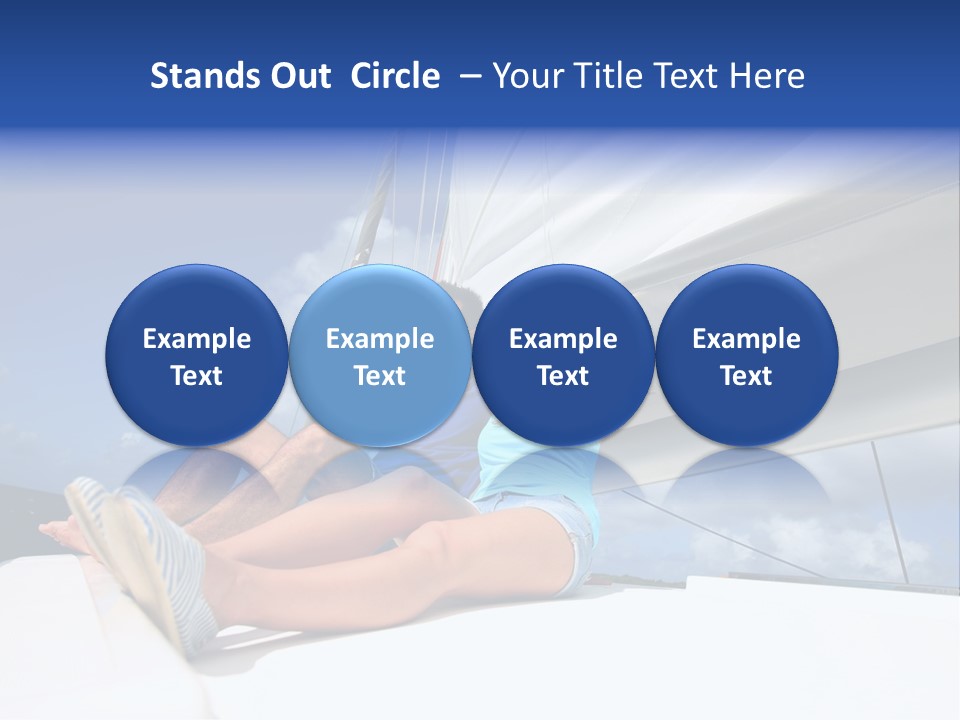 Stands Out Circle – Your Title Text Here

Example Text

Example Text

Example Text

Example Text